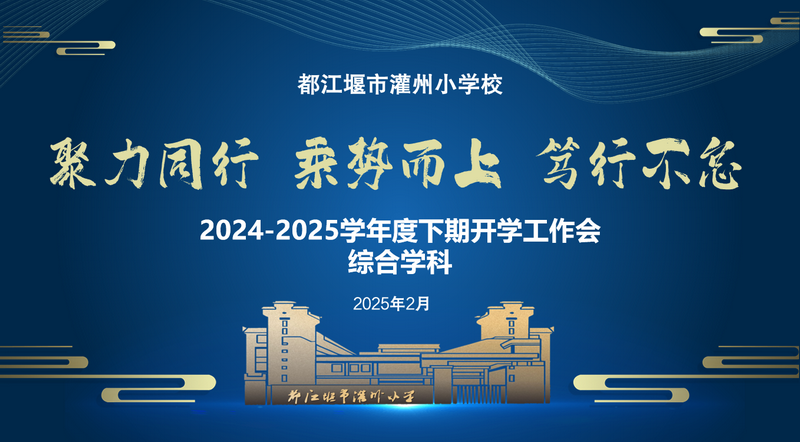 都江堰市灌州小学校

聚力同行 乘势而上 笃行不怠

2024-2025学年度下期开学工作会
综合学科

2025年2月

都江堰市灌州小学